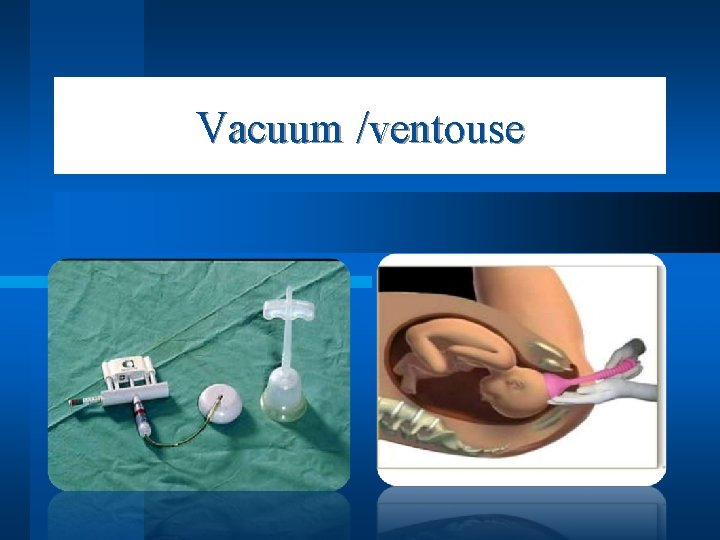 Vacuum /ventouse